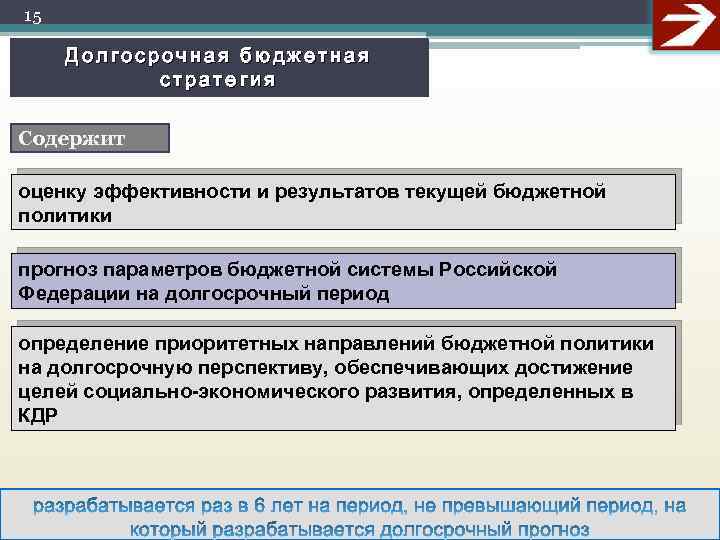 15

Долгосрочная бюджетная стратегия

Содержит

оценку эффективности и результатов текущей бюджетной политики

прогноз параметров бюджетной системы Российской Федерации на долгосрочный период

определение приоритетных направлений бюджетной политики на долгосрочную перспективу, обеспечивающих достижение целей социально-экономического развития, определенных в КДР

разрабатывается раз в 6 лет на период, не превышающий период, на который разрабатывается долгосрочный прогноз